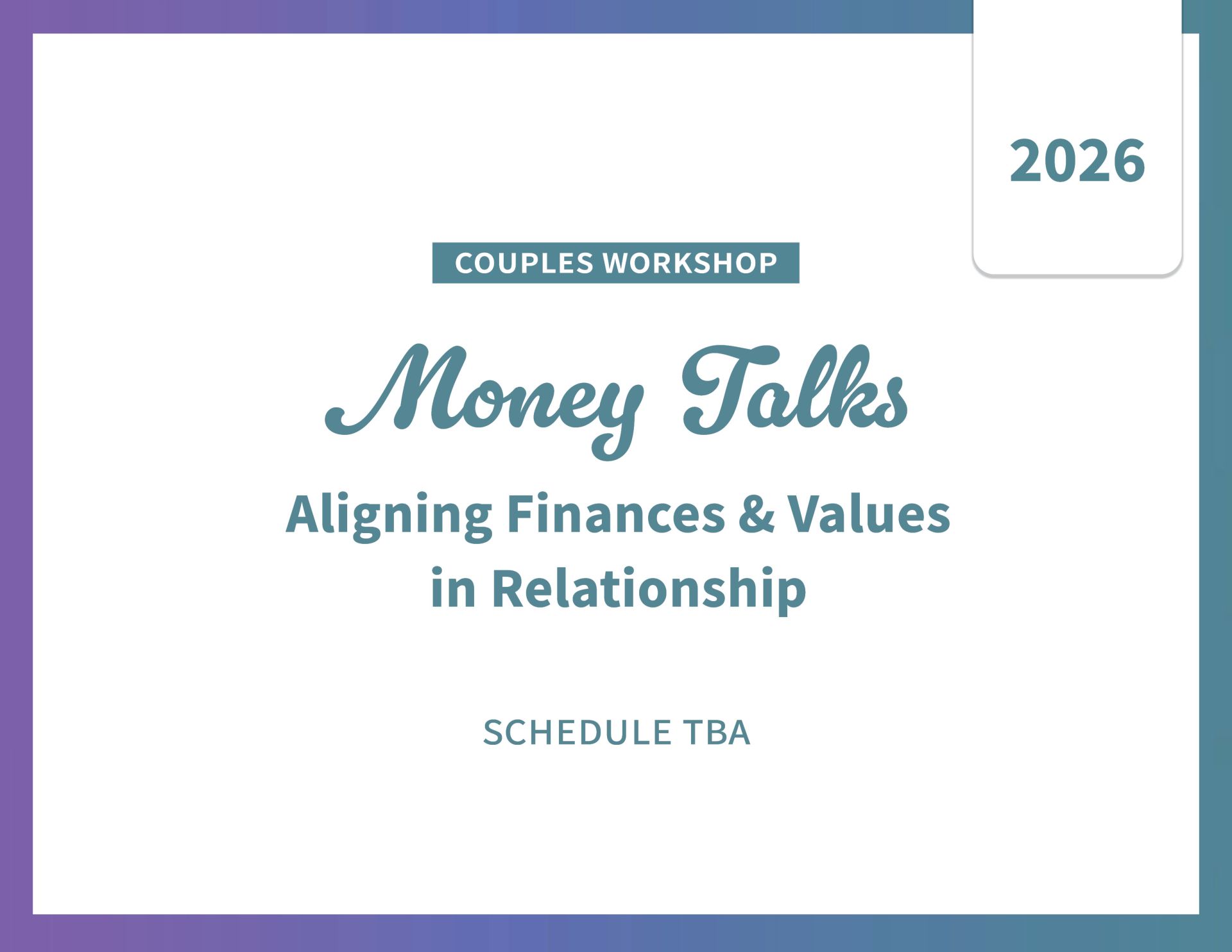 2026

COUPLES WORKSHOP

Money Talks

Aligning Finances & Values in Relationship

SCHEDULE TBA